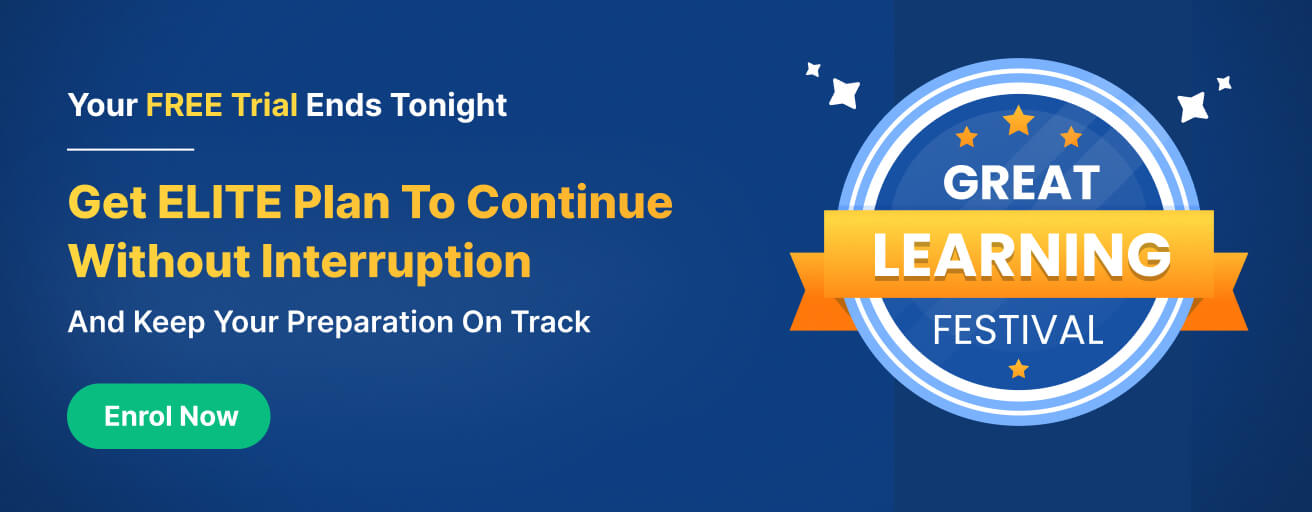 Your FREE Trial Ends Tonight

Get ELITE Plan To Continue Without Interruption

And Keep Your Preparation On Track

Enrol Now

GREAT
LEARNING
FESTIVAL